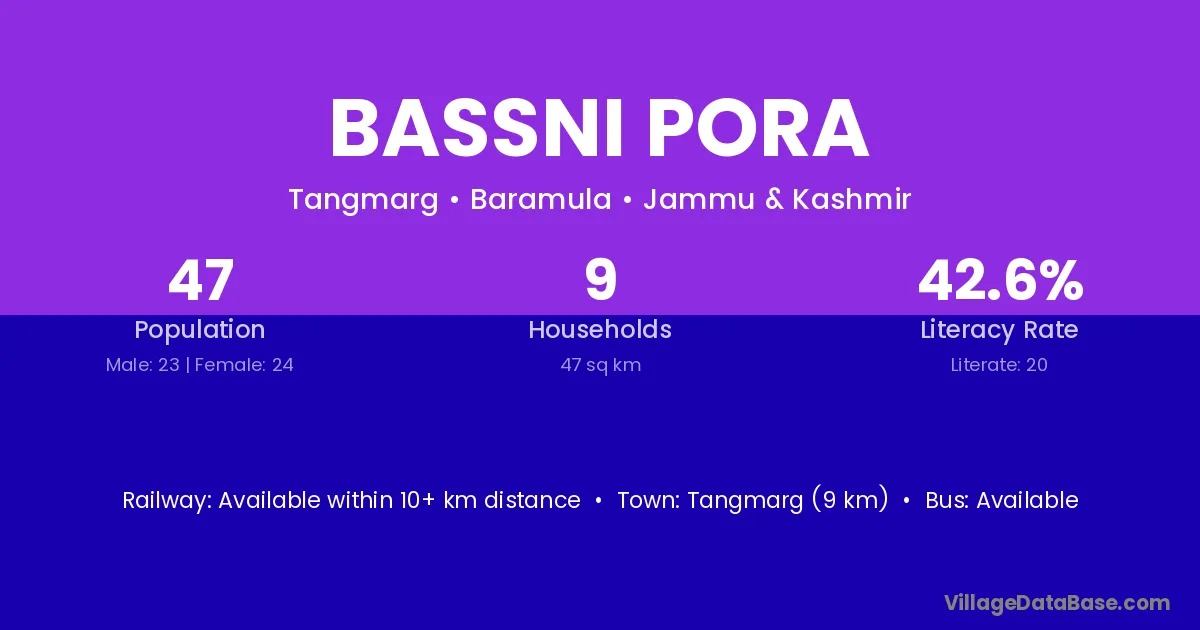 BASSNI PORA

Tangmarg • Baramula • Jammu & Kashmir

47
Population
Male: 23 | Female: 24

9
Households
47 sq km

42.6%
Literacy Rate
Literate: 20

Railway: Available within 10+ km distance • Town: Tangmarg (9 km) • Bus: Available

VillageDataBase.com